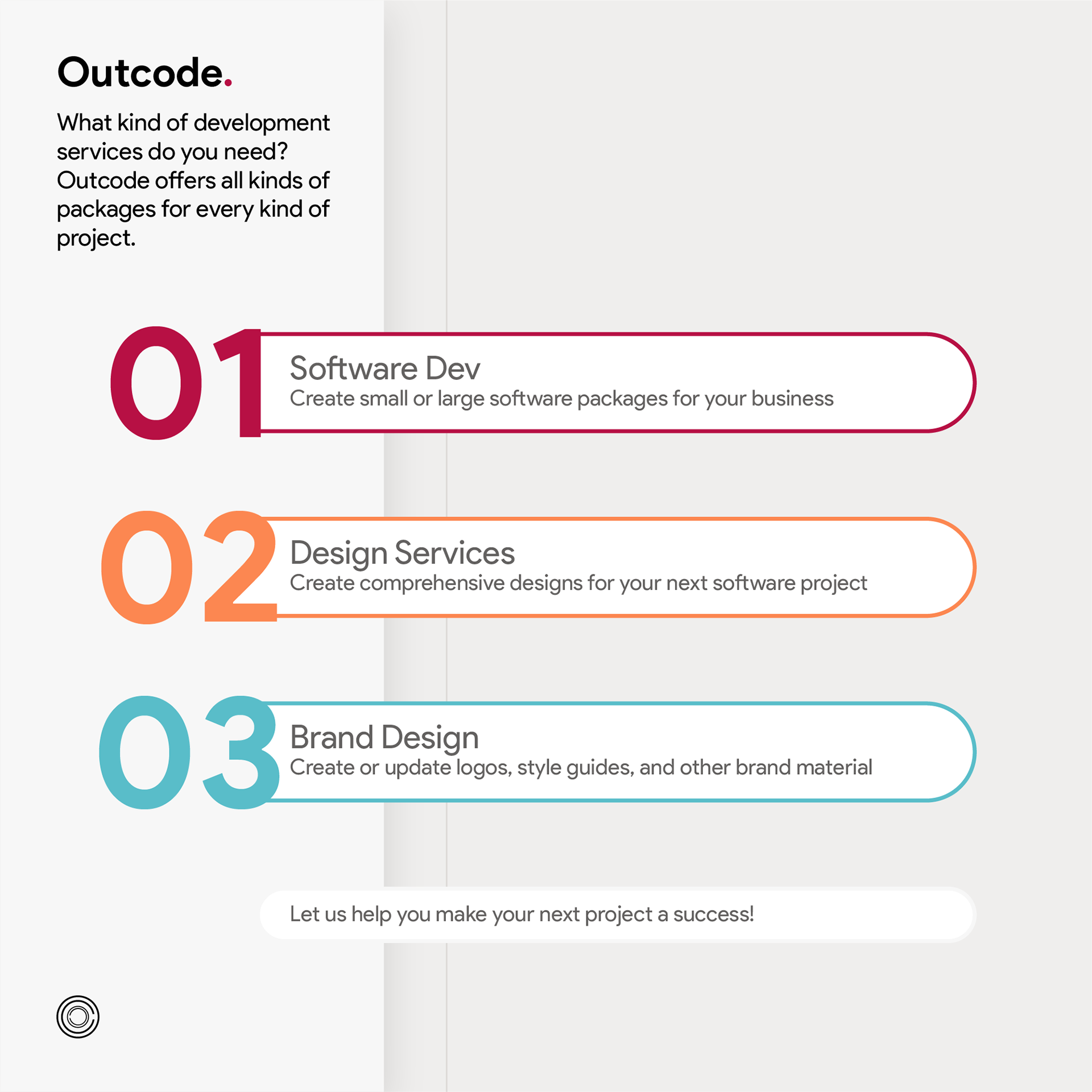 Outcode.

What kind of development services do you need? Outcode offers all kinds of packages for every kind of project.

01
Software Dev
Create small or large software packages for your business

02
Design Services
Create comprehensive designs for your next software project

03
Brand Design
Create or update logos, style guides, and other brand material

Let us help you make your next project a success!